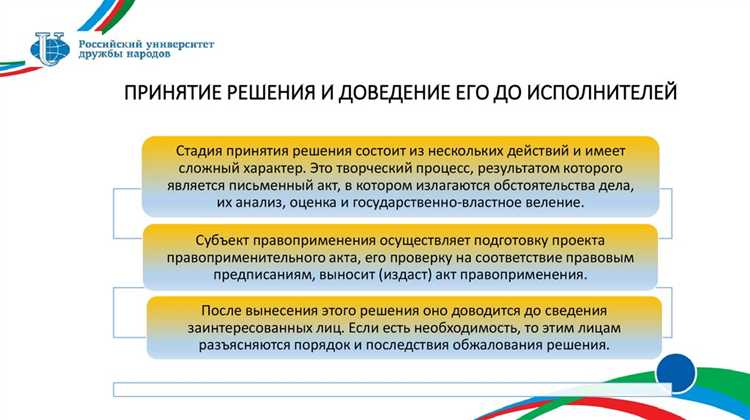 Российский университет дружбы народов

ПРИНЯТИЕ РЕШЕНИЯ И ДОВЕДЕНИЕ ЕГО ДО ИСПОЛНИТЕЛЕЙ

Стадия принятия решения состоит из нескольких действий и имеет сложный характер. Это творческий процесс, результатом которого является письменный акт, в котором излагаются обстоятельства дела, их анализ, оценка и государственно-властное веление.

Субъект правоприменения осуществляет подготовку проекта правоприменительного акта, его проверку на соответствие правовым предписаниям, выносит (издаст) акт правоприменения.

После вынесения этого решения оно доводится до сведения заинтересованных лиц. Если есть необходимость, то этим лицам разъясняются порядок и последствия обжалования решения.